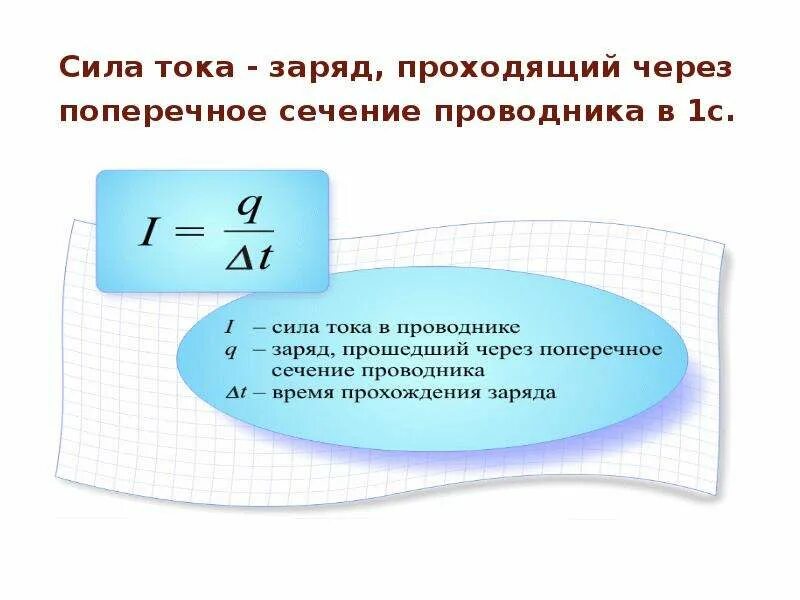 Сила тока - заряд, проходящий через поперечное сечение проводника в 1с.

$I = \frac{q}{\Delta t}$

$I$ – сила тока в проводнике
$q$ – заряд, прошедший через поперечное сечение проводника
$\Delta t$ – время прохождения заряда